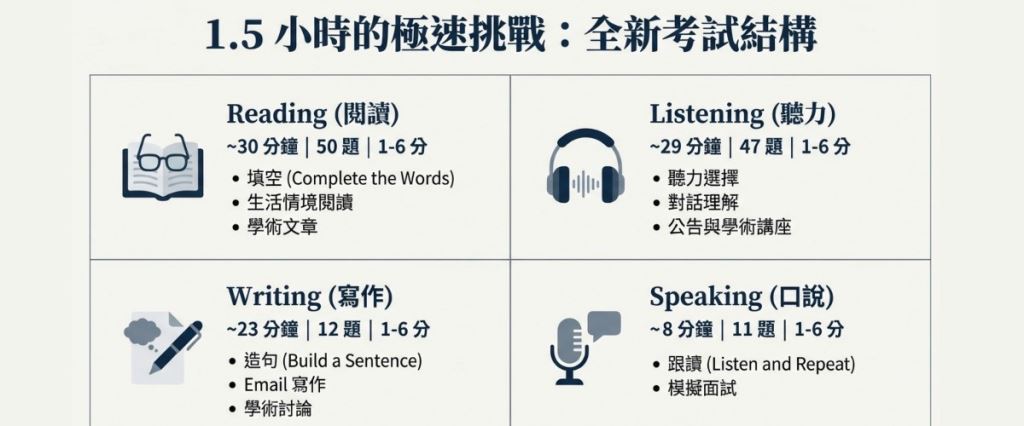 1.5 小時的極速挑戰：全新考試結構

Reading (閱讀)
~30 分鐘 | 50 題 | 1-6 分
• 填空 (Complete the Words)
• 生活情境閱讀
• 學術文章

Listening (聽力)
~29 分鐘 | 47 題 | 1-6 分
• 聽力選擇
• 對話理解
• 公告與學術講座

Writing (寫作)
~23 分鐘 | 12 題 | 1-6 分
• 造句 (Build a Sentence)
• Email 寫作
• 學術討論

Speaking (口說)
~8 分鐘 | 11 題 | 1-6 分
• 跟讀 (Listen and Repeat)
• 模擬面試